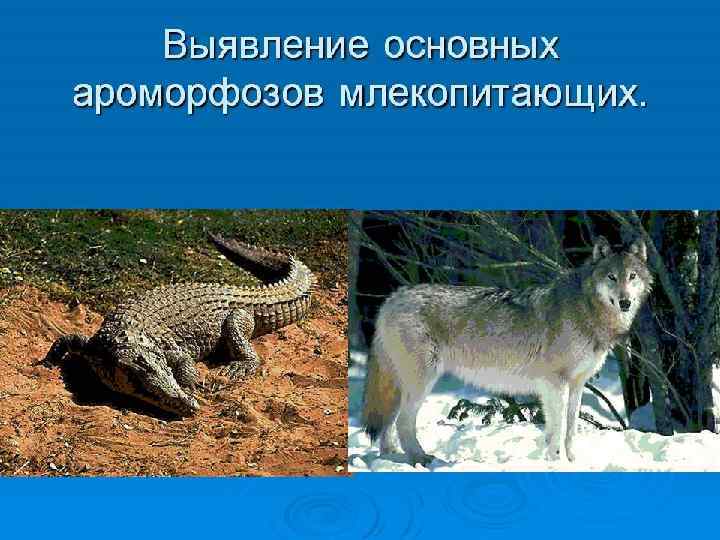 Выявление основных ароморфозов млекопитающих.